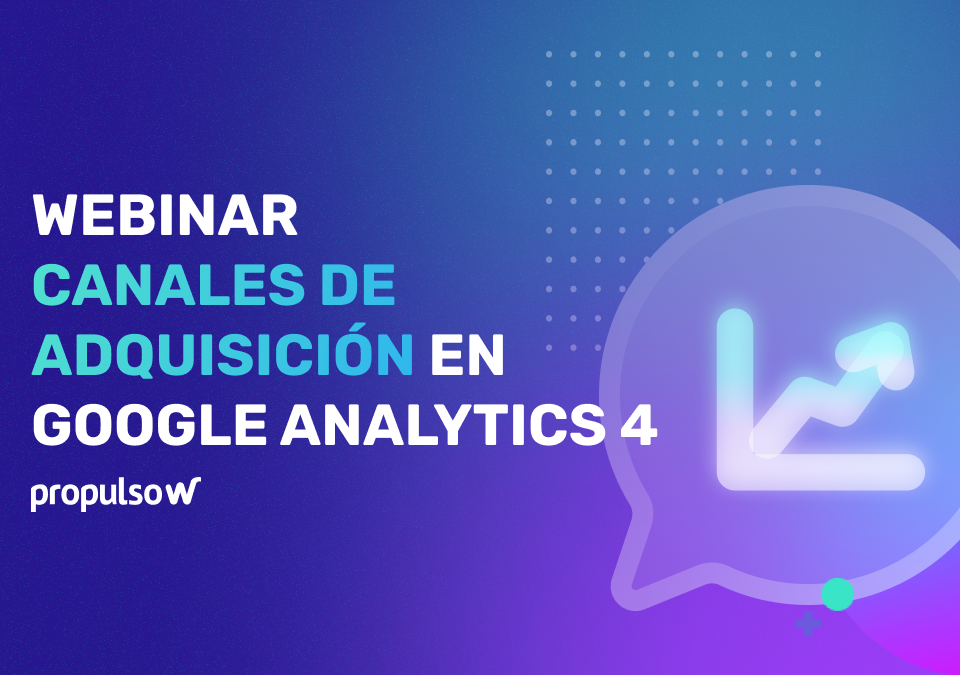 WEBINAR
CANALES DE ADQUISICIÓN EN GOOGLE ANALYTICS 4

propulsow